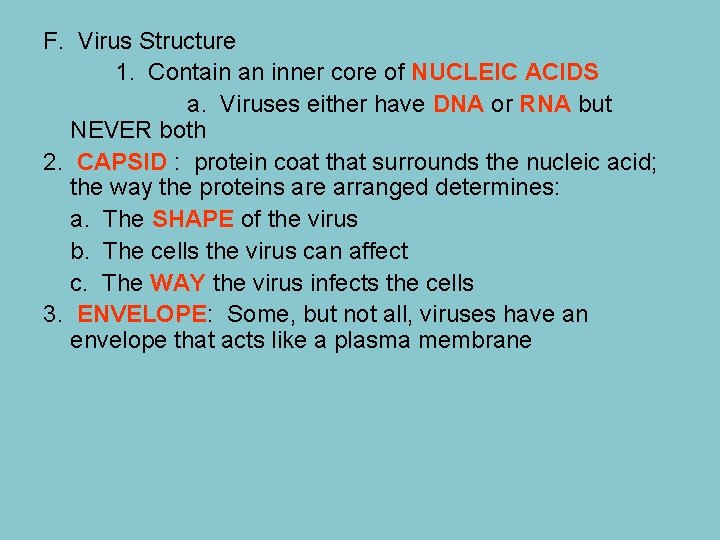 F. Virus Structure

1. Contain an inner core of NUCLEIC ACIDS

a. Viruses either have DNA or RNA but NEVER both

2. CAPSID : protein coat that surrounds the nucleic acid; the way the proteins are arranged determines:

a. The SHAPE of the virus

b. The cells the virus can affect

c. The WAY the virus infects the cells

3. ENVELOPE: Some, but not all, viruses have an envelope that acts like a plasma membrane